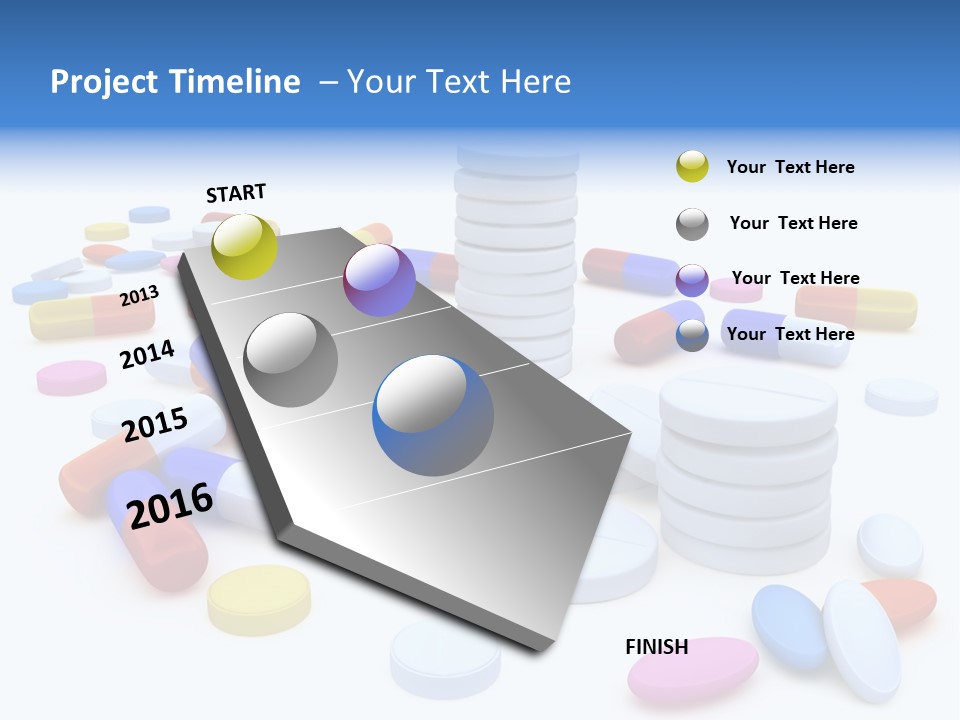 Project Timeline – Your Text Here

START

2013

2014

2015

2016

Your Text Here

Your Text Here

Your Text Here

Your Text Here

FINISH